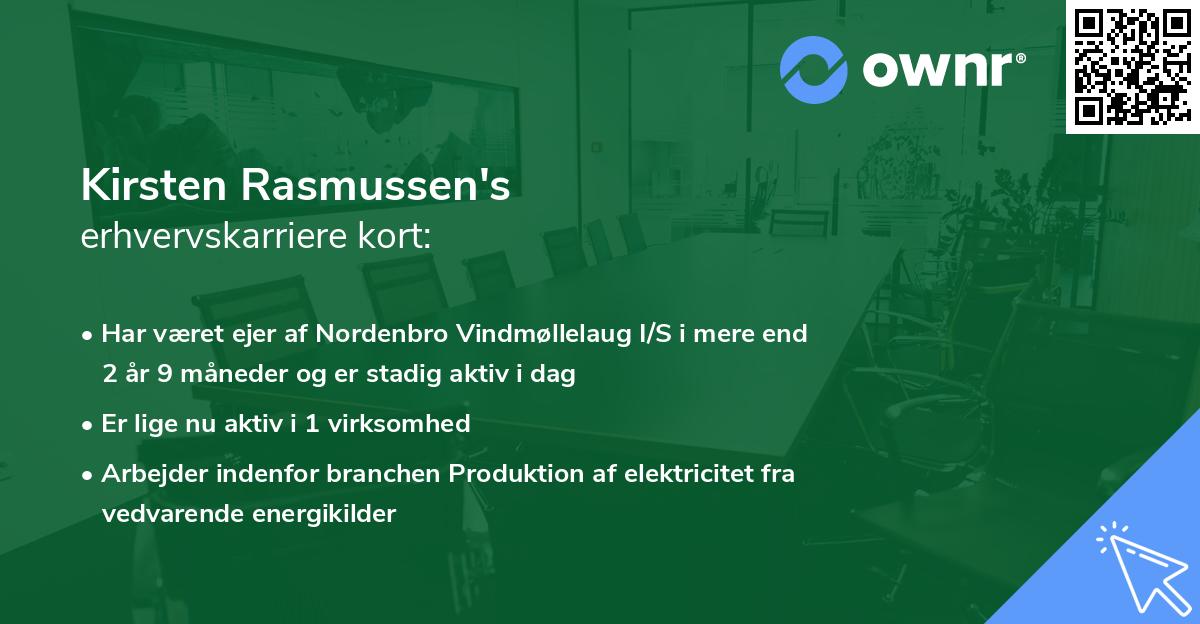 ownr®

Kirsten Rasmussen's
erhvervskarriere kort:

• Har været ejer af Nordenbro Vindmøllelaug I/S i mere end 2 år 9 måneder og er stadig aktiv i dag

• Er lige nu aktiv i 1 virksomhed

• Arbejder indenfor branchen Produktion af elektricitet fra vedvarende energikilder